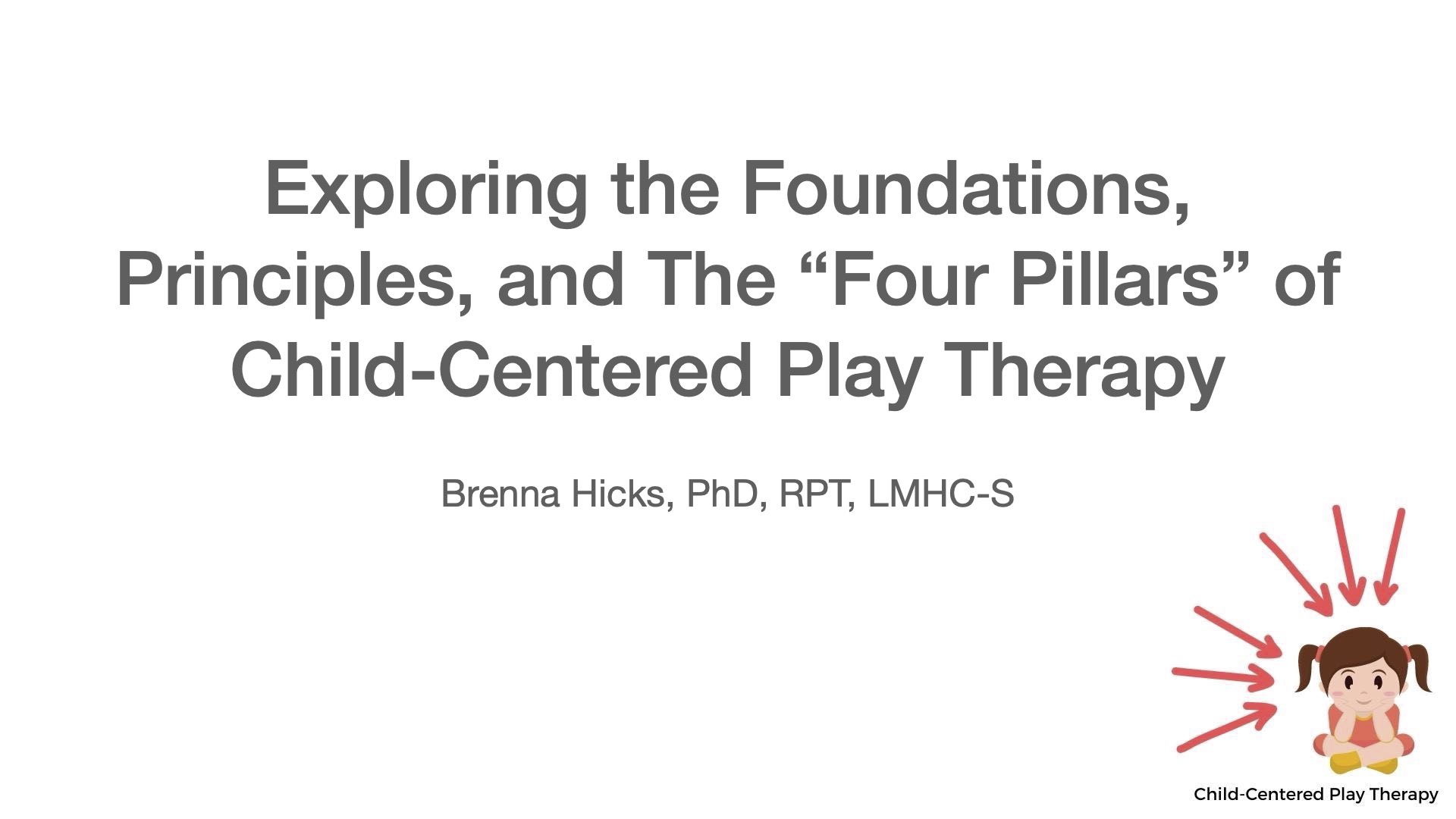 Exploring the Foundations, Principles, and The “Four Pillars” of Child-Centered Play Therapy

Brenna Hicks, PhD, RPT, LMHC-S

Child-Centered Play Therapy